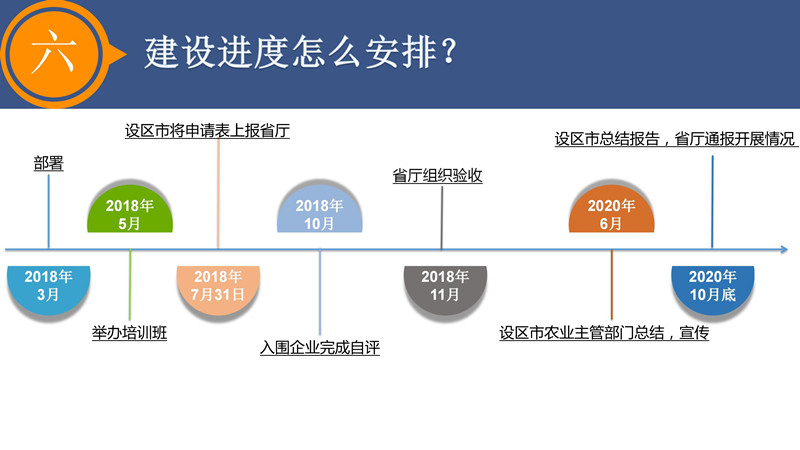 六 建设进度怎么安排？

部署

2018年
3月

2018年
5月

举办培训班

设区市将申请表上报省厅

2018年
7月31日

2018年
10月

入围企业完成自评

省厅组织验收

2018年
11月

2020年
6月

设区市农业主管部门总结，宣传

设区市总结报告，省厅通报开展情况

2020年
10月底